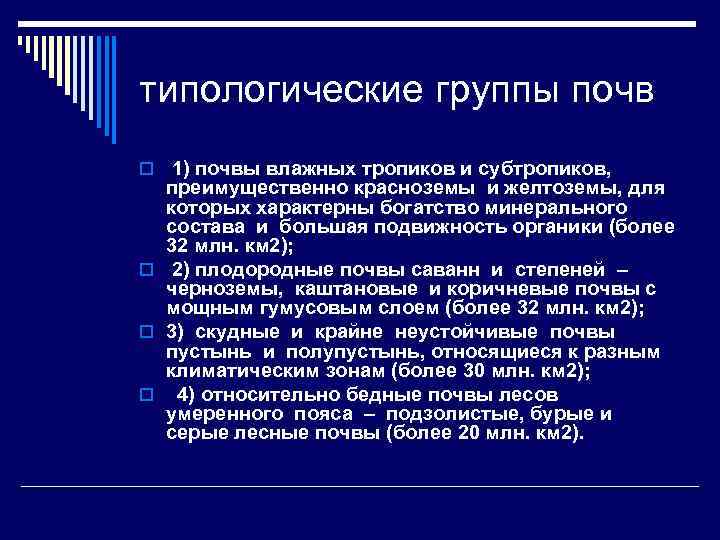 типологические группы почв

1) почвы влажных тропиков и субтропиков, преимущественно красноземы и желтоземы, для которых характерны богатство минерального состава и большая подвижность органики (более 32 млн. км2);

2) плодородные почвы саванн и степеней – черноземы, каштановые и коричневые почвы с мощным гумусовым слоем (более 32 млн. км2);

3) скудные и крайне неустойчивые почвы пустынь и полупустынь, относящиеся к разным климатическим зонам (более 30 млн. км2);

4) относительно бедные почвы лесов умеренного пояса – подзолистые, бурые и серые лесные почвы (более 20 млн. км2).